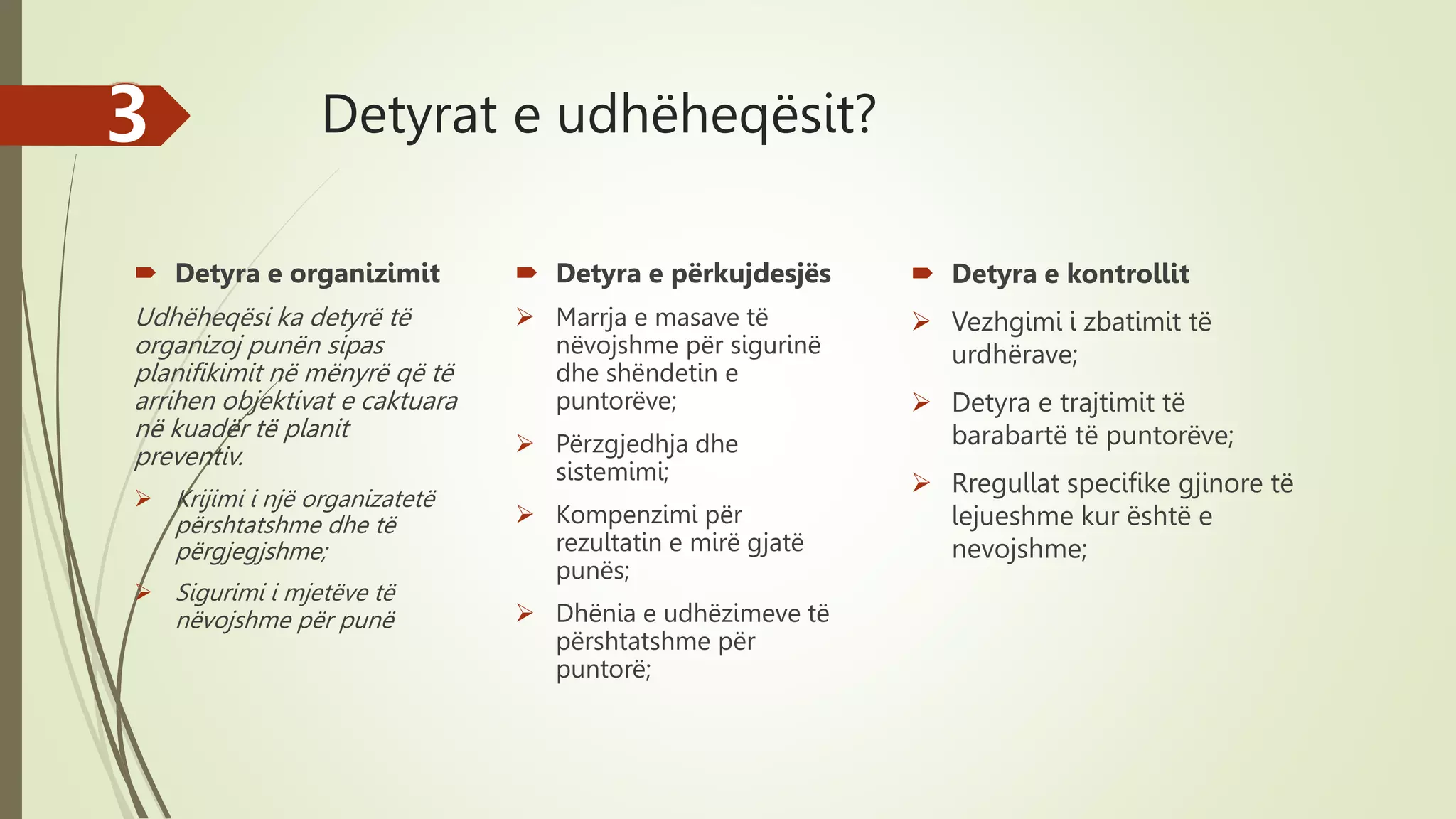 3

Detyrat e udhëheqësit?

Detyra e organizimit

Udhëheqësi ka detyrë të organizoj punën sipas planifikimit në mënyrë që të arrihen objektivat e caktuara në kuadër të planit preventiv.

Krijimi i një organizatetë përshtatshme dhe të përgjegjshme;

Sigurimi i mjetëve të nëvojshme për punë

Detyra e përkujdesjës

Marrja e masave të nëvojshme për sigurinë dhe shëndetin e puntorëve;

Përzgjedhja dhe sistemimi;

Kompenzimi për rezultatin e mirë gjatë punës;

Dhënia e udhëzimeve të përshtatshme për puntorë;

Detyra e kontrollit

Vezhgimi i zbatimit të urdhërave;

Detyra e trajtimit të barabartë të puntorëve;

Rregullat specifike gjinore të lejueshme kur është e nevojshme;